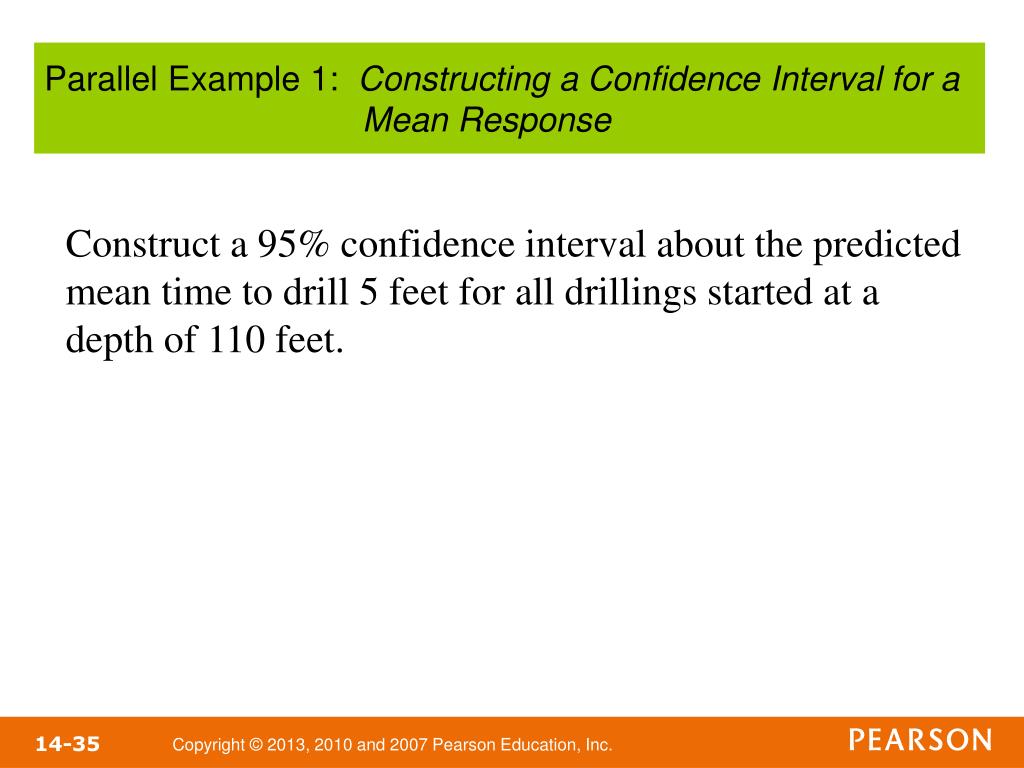 Parallel Example 1: Constructing a Confidence Interval for a Mean Response

Construct a 95% confidence interval about the predicted mean time to drill 5 feet for all drillings started at a depth of 110 feet.

14-35 Copyright © 2013, 2010 and 2007 Pearson Education, Inc. PEARSON